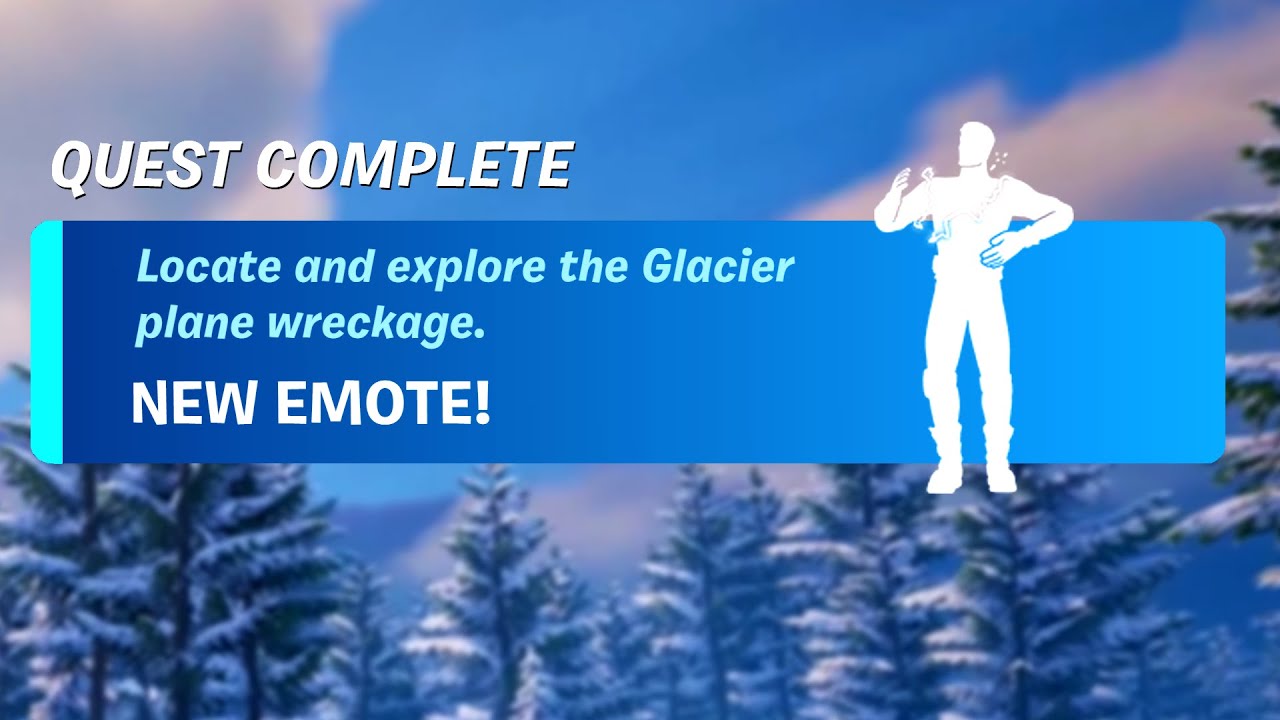 QUEST COMPLETE

Locate and explore the Glacier plane wreckage.

NEW EMOTE!